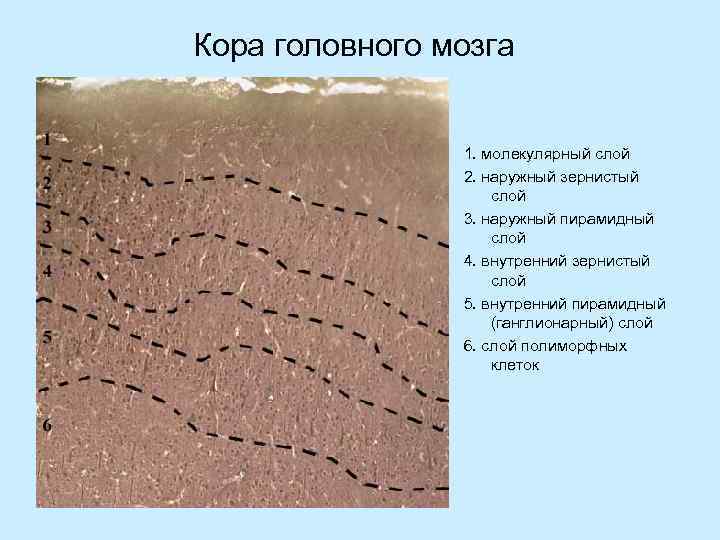 Кора головного мозга

1
2
3
4
5
6

1. молекулярный слой
2. наружный зернистый слой
3. наружный пирамидный слой
4. внутренний зернистый слой
5. внутренний пирамидный (ганглионарный) слой
6. слой полиморфных клеток